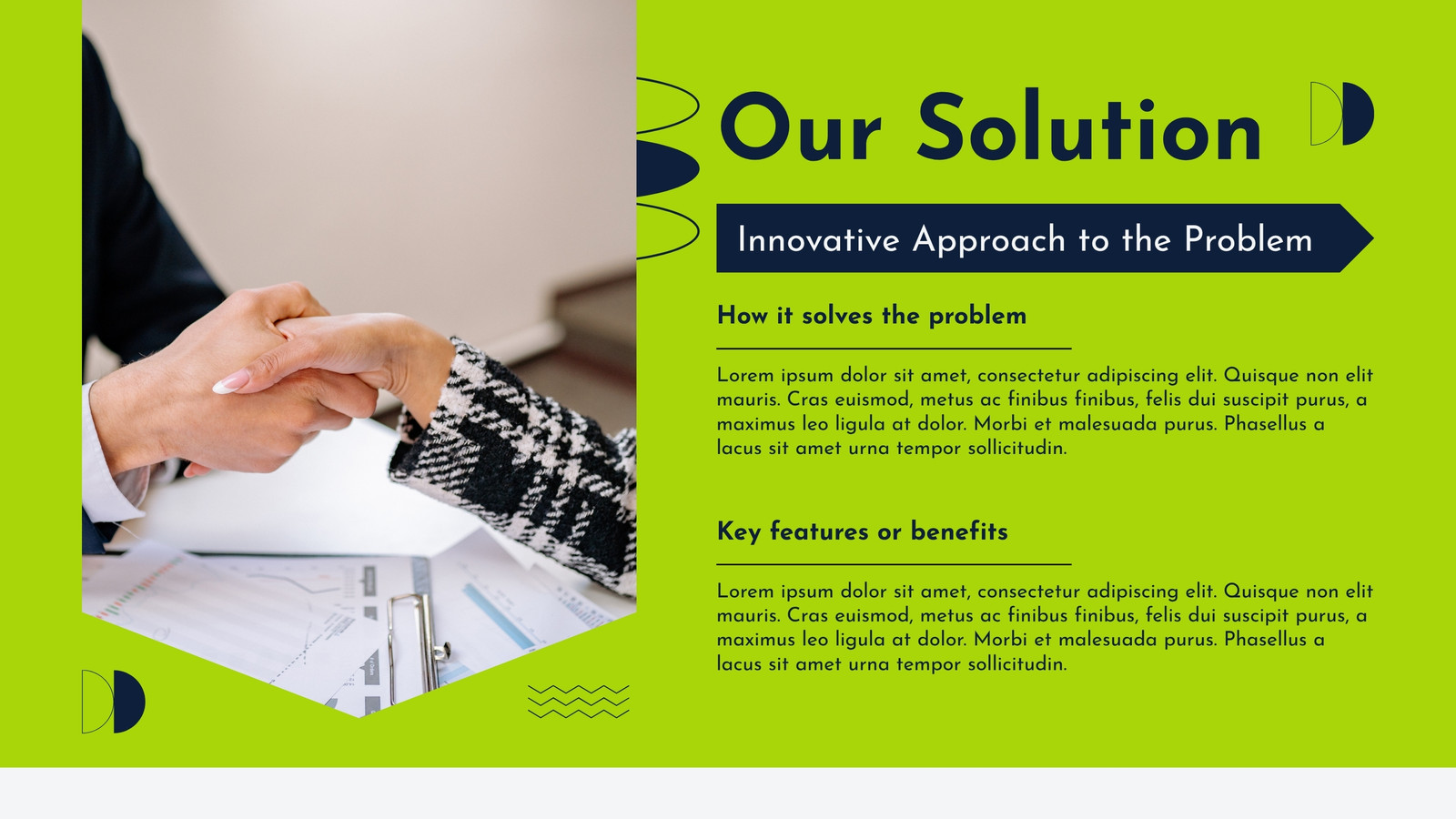 Our Solution

Innovative Approach to the Problem

How it solves the problem

Lorem ipsum dolor sit amet, consectetur adipiscing elit. Quisque non elit mauris. Cras euismod, metus ac finibus finibus, felis dui suscipit purus, a maximus leo ligula at dolor. Morbi et malesuada purus. Phasellus a lacus sit amet urna tempor sollicitudin.

Key features or benefits

Lorem ipsum dolor sit amet, consectetur adipiscing elit. Quisque non elit mauris. Cras euismod, metus ac finibus finibus, felis dui suscipit purus, a maximus leo ligula at dolor. Morbi et malesuada purus. Phasellus a lacus sit amet urna tempor sollicitudin.